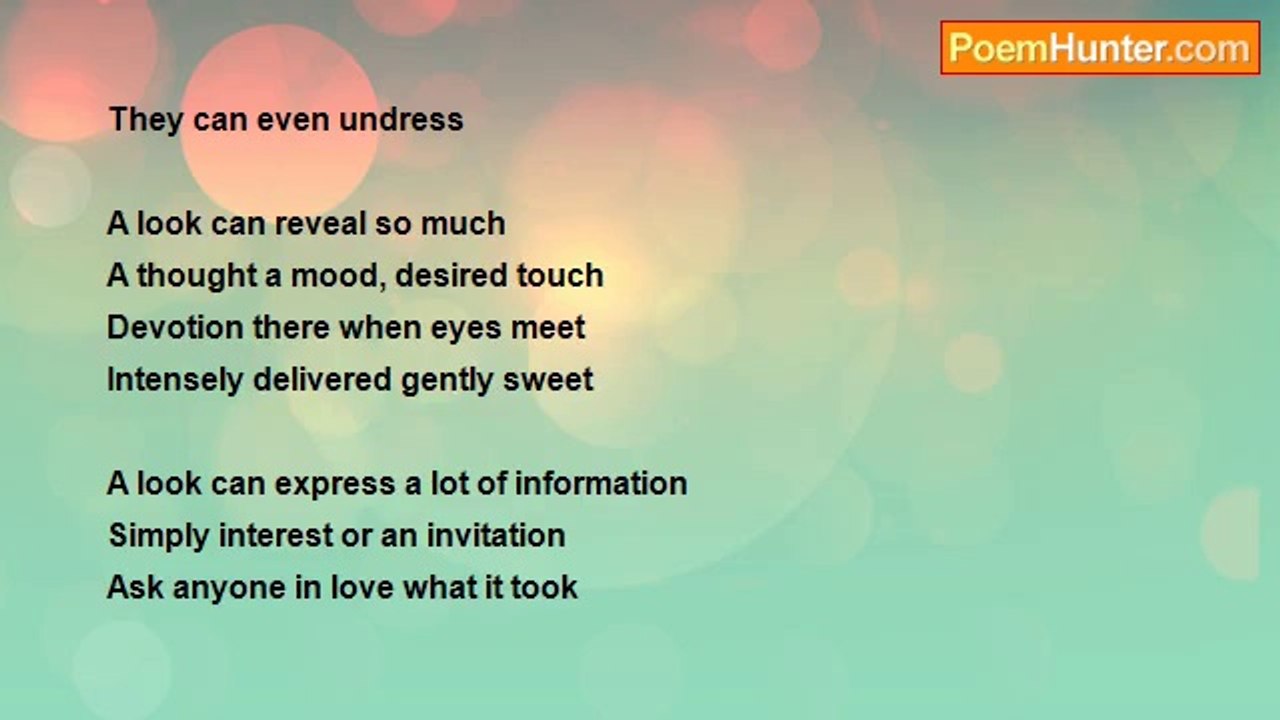 PoemHunter.com

They can even undress

A look can reveal so much
A thought a mood, desired touch
Devotion there when eyes meet
Intensely delivered gently sweet

A look can express a lot of information
Simply interest or an invitation
Ask anyone in love what it took